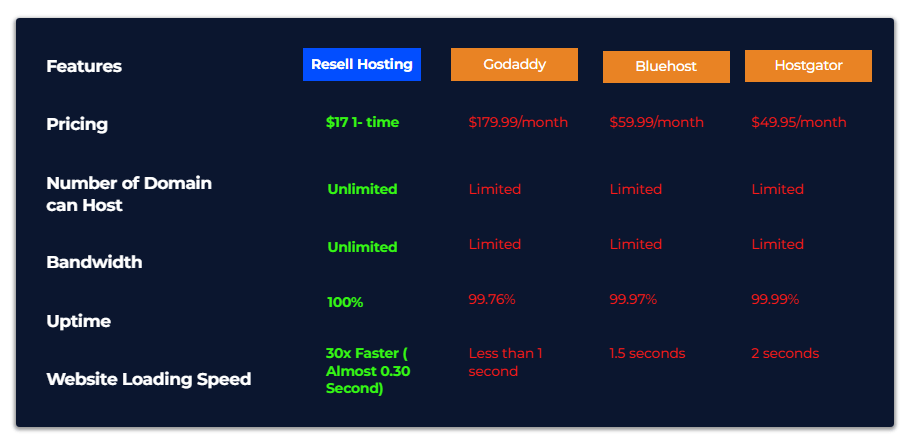 | Features | Resell Hosting | Godaddy | Bluehost | Hostgator |
|---|---|---|---|---|
| Pricing | $17 1- time | $179.99/month | $59.99/month | $49.95/month |
| Number of Domain can Host | Unlimited | Limited | Limited | Limited |
| Bandwidth | Unlimited | Limited | Limited | Limited |
| Uptime | 100% | 99.76% | 99.97% | 99.99% |
| Website Loading Speed | 30x Faster ( Almost 0.30 Second) | Less than 1 second | 1.5 seconds | 2 seconds |